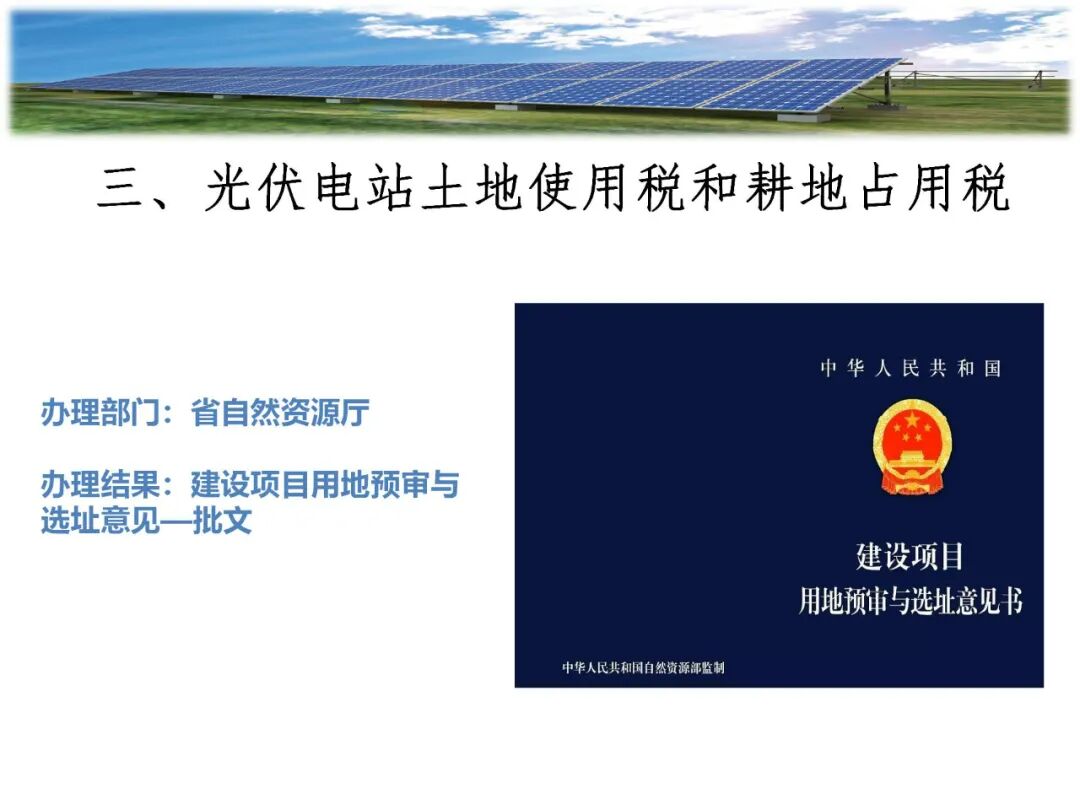 三、光伏电站土地使用税和耕地占用税

办理部门：省自然资源厅

办理结果：建设项目用地预审与选址意见—批文

中华人民共和国

建设项目
用地预审与选址意见书

中华人民共和国自然资源部监制